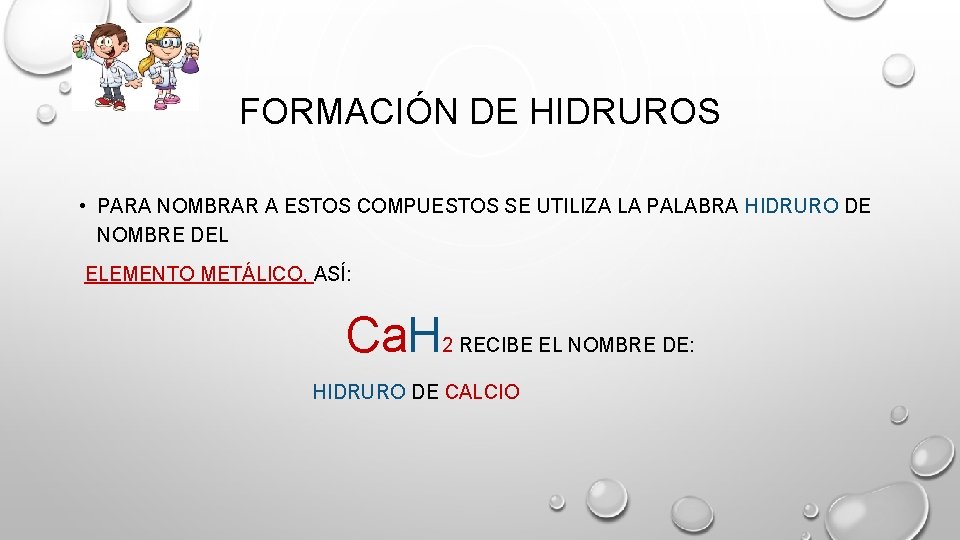 FORMACIÓN DE HIDRUROS

• PARA NOMBRAR A ESTOS COMPUESTOS SE UTILIZA LA PALABRA HIDRURO DE NOMBRE DEL

ELEMENTO METÁLICO, ASÍ:

$CaH_2$ RECIBE EL NOMBRE DE:

HIDRURO DE CALCIO